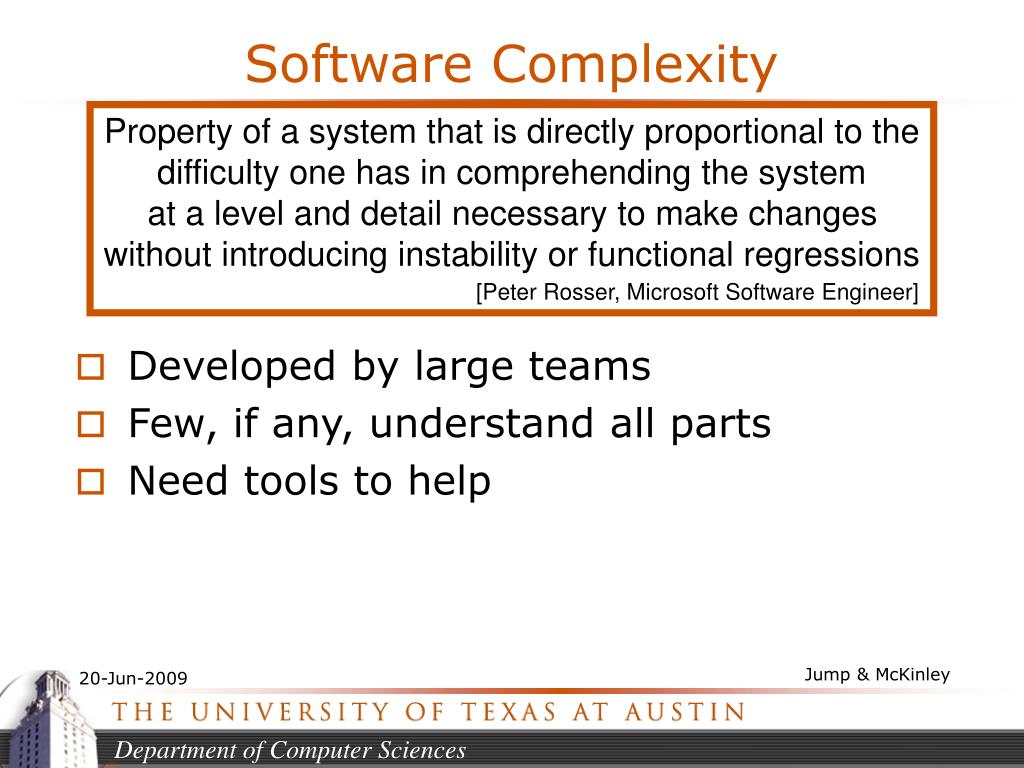 Software Complexity

Property of a system that is directly proportional to the difficulty one has in comprehending the system at a level and detail necessary to make changes without introducing instability or functional regressions

[Peter Rosser, Microsoft Software Engineer]

Developed by large teams
Few, if any, understand all parts
Need tools to help

20-Jun-2009

Jump & McKinley

THE UNIVERSITY OF TEXAS AT AUSTIN

Department of Computer Sciences